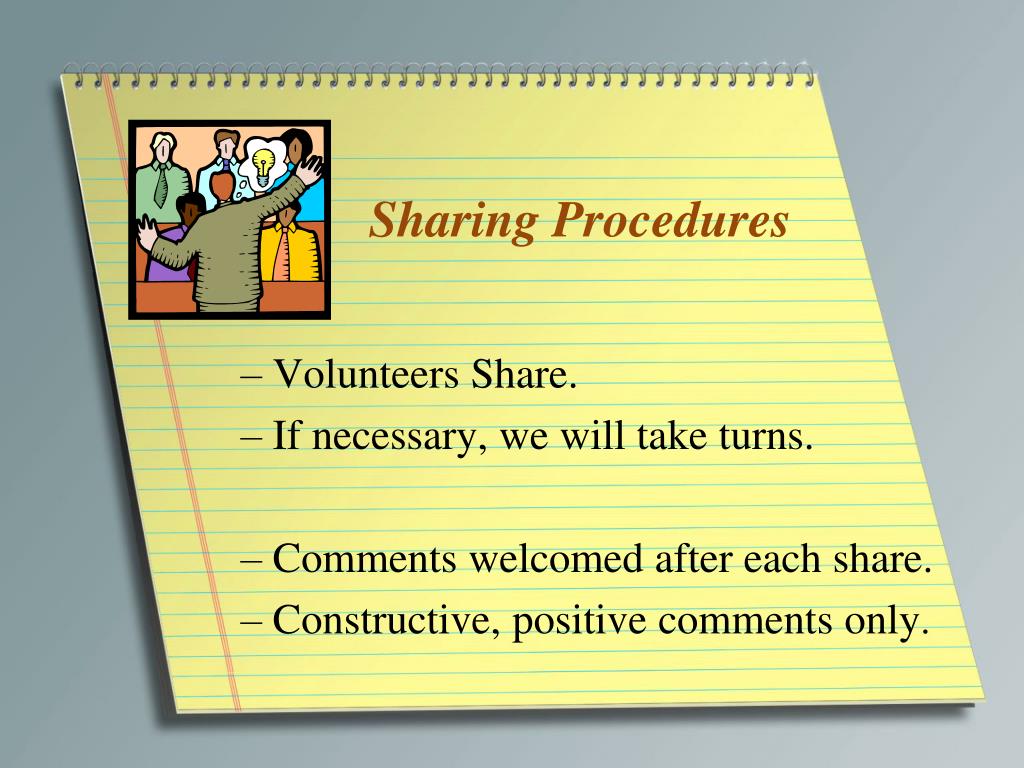 Sharing Procedures

– Volunteers Share.
– If necessary, we will take turns.

– Comments welcomed after each share.
– Constructive, positive comments only.